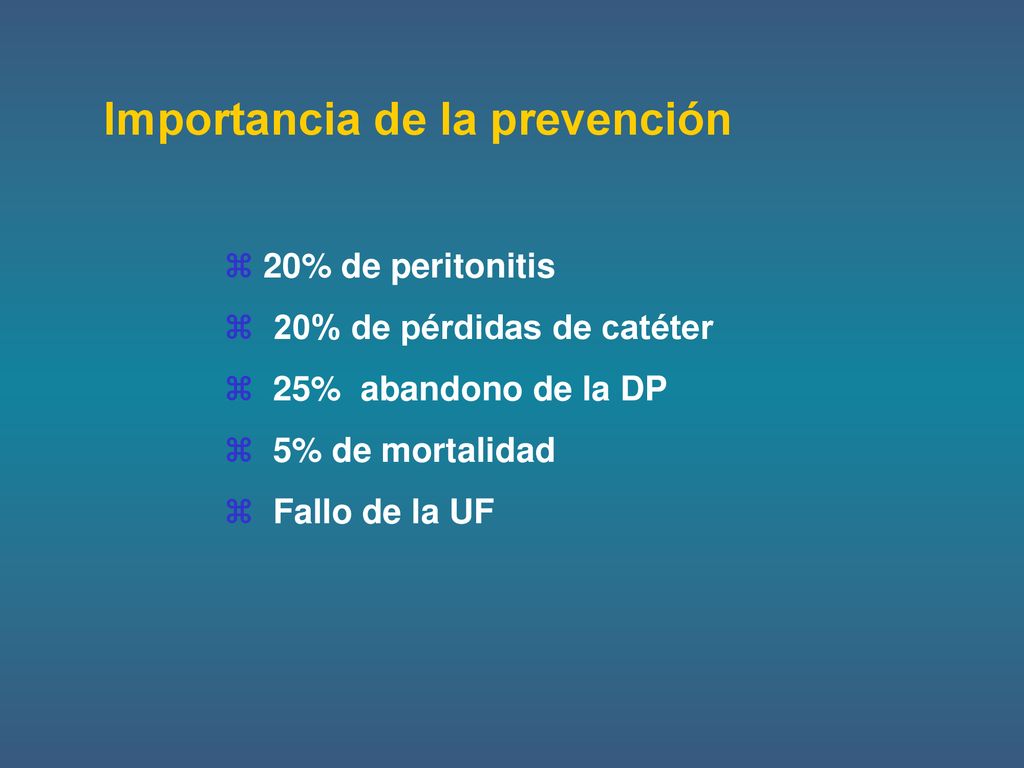 Importancia de la prevención

⌘ 20% de peritonitis

⌘ 20% de pérdidas de catéter

⌘ 25% abandono de la DP

⌘ 5% de mortalidad

⌘ Fallo de la UF